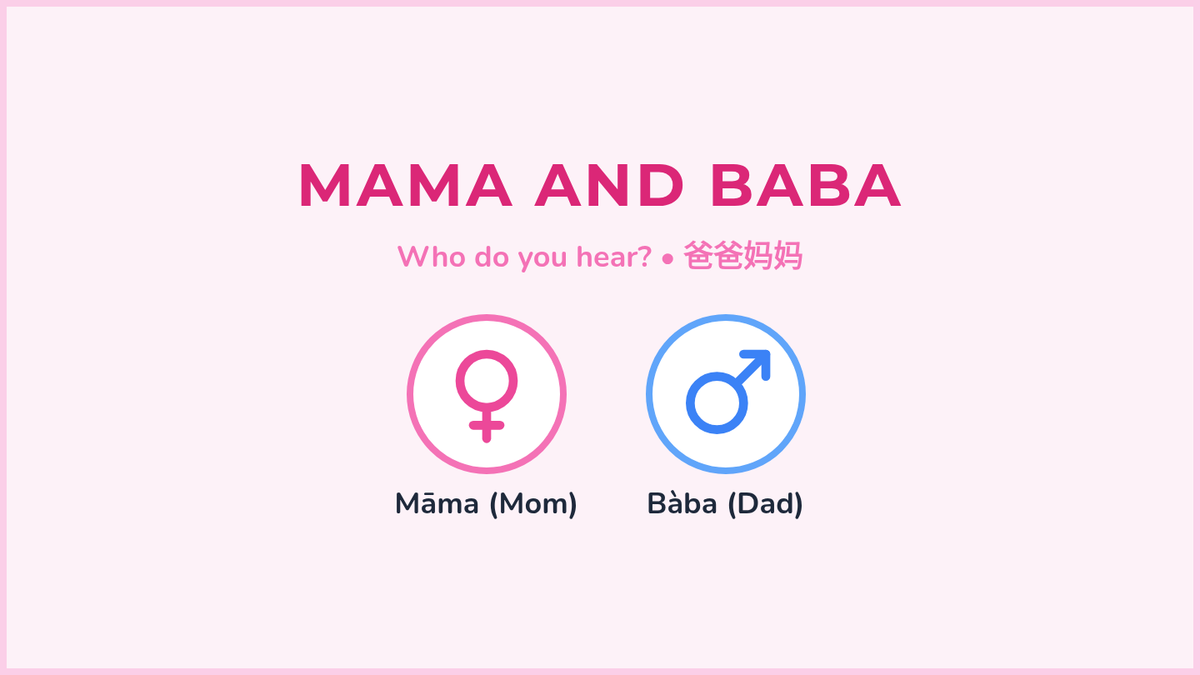 MAMA AND BABA

Who do you hear? • 爸爸妈妈

Māma (Mom)

Bàba (Dad)